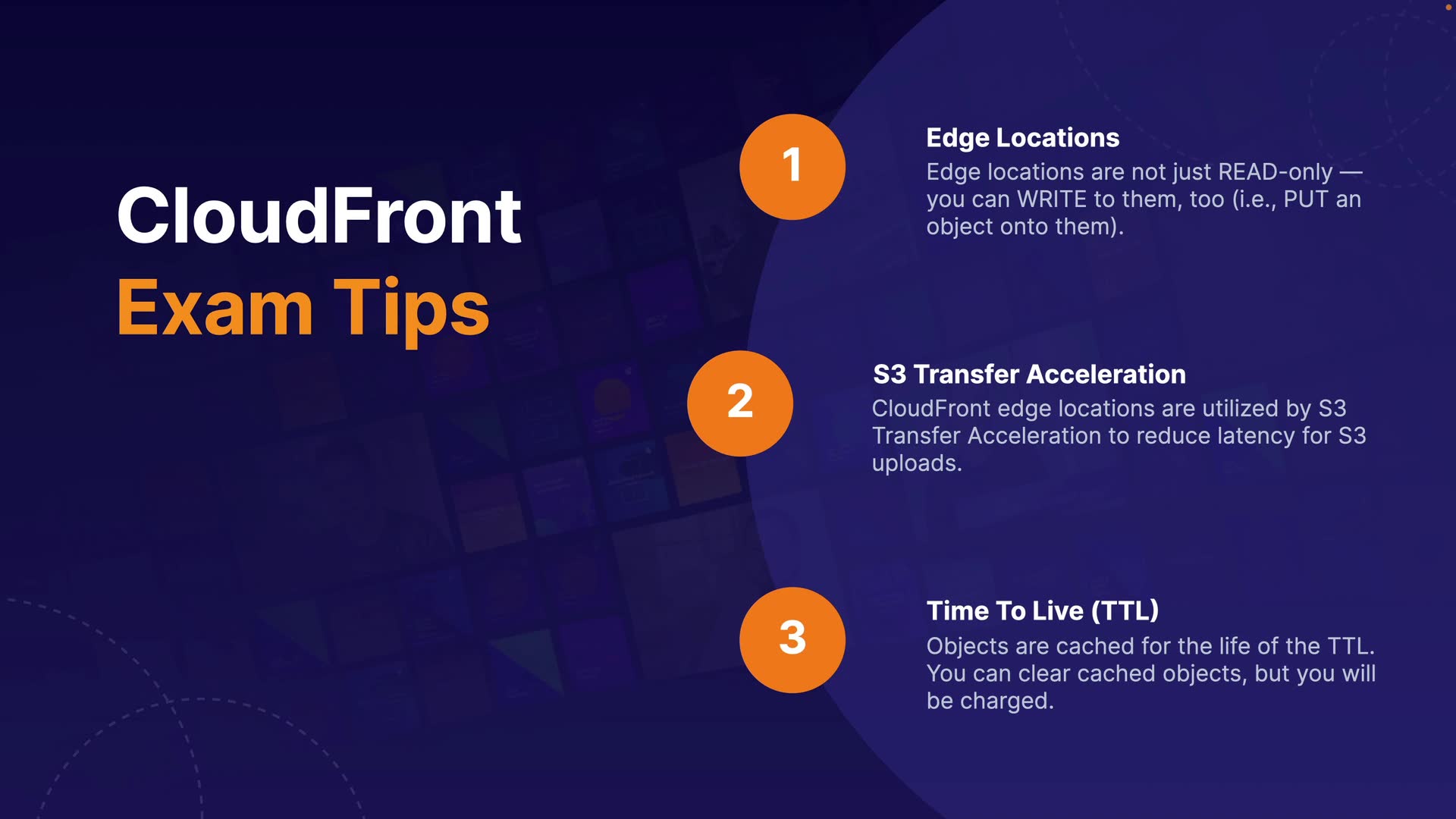 CloudFront
Exam Tips

1
Edge Locations
Edge locations are not just READ-only — you can WRITE to them, too (i.e., PUT an object onto them).

2
S3 Transfer Acceleration
CloudFront edge locations are utilized by S3 Transfer Acceleration to reduce latency for S3 uploads.

3
Time To Live (TTL)
Objects are cached for the life of the TTL. You can clear cached objects, but you will be charged.